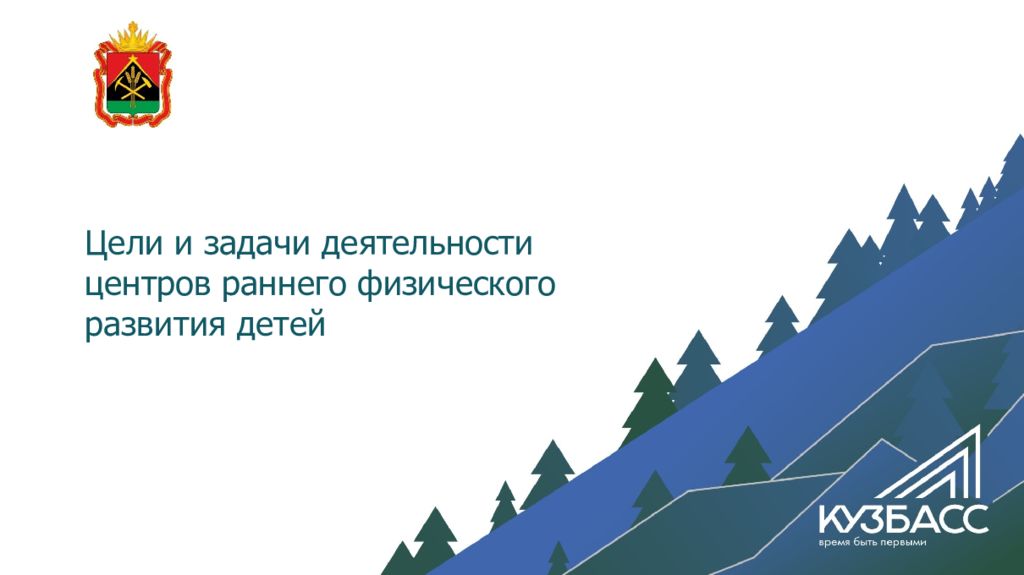 Цели и задачи деятельности центров раннего физического развития детей

КУЗБАСС
время быть первыми